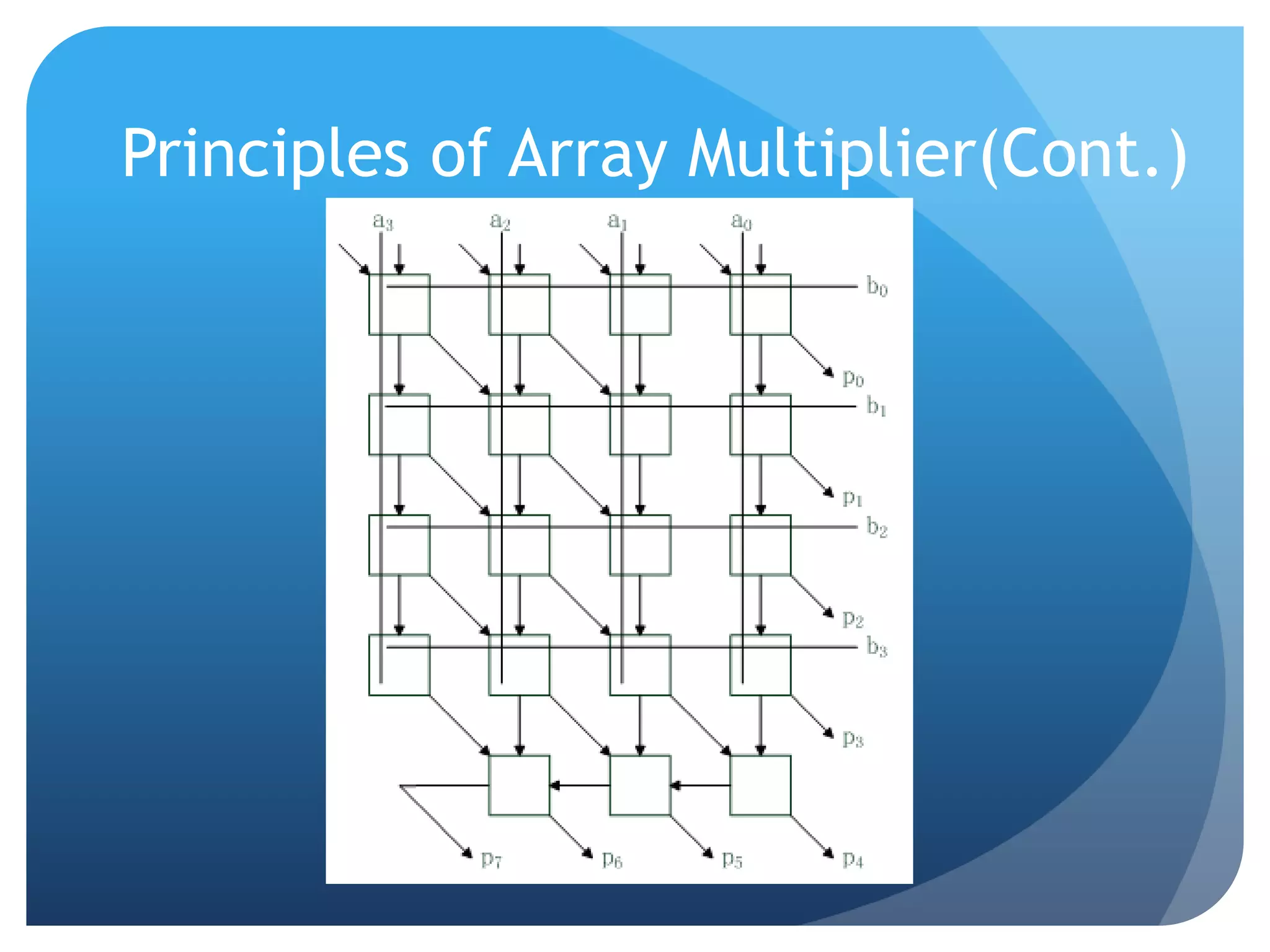 Principles of Array Multiplier(Cont.)

$a_3$ $a_2$ $a_1$ $a_0$

$b_0$

$p_0$

$b_1$

$p_1$

$b_2$

$p_2$

$b_3$

$p_3$

$p_7$ $p_6$ $p_5$ $p_4$